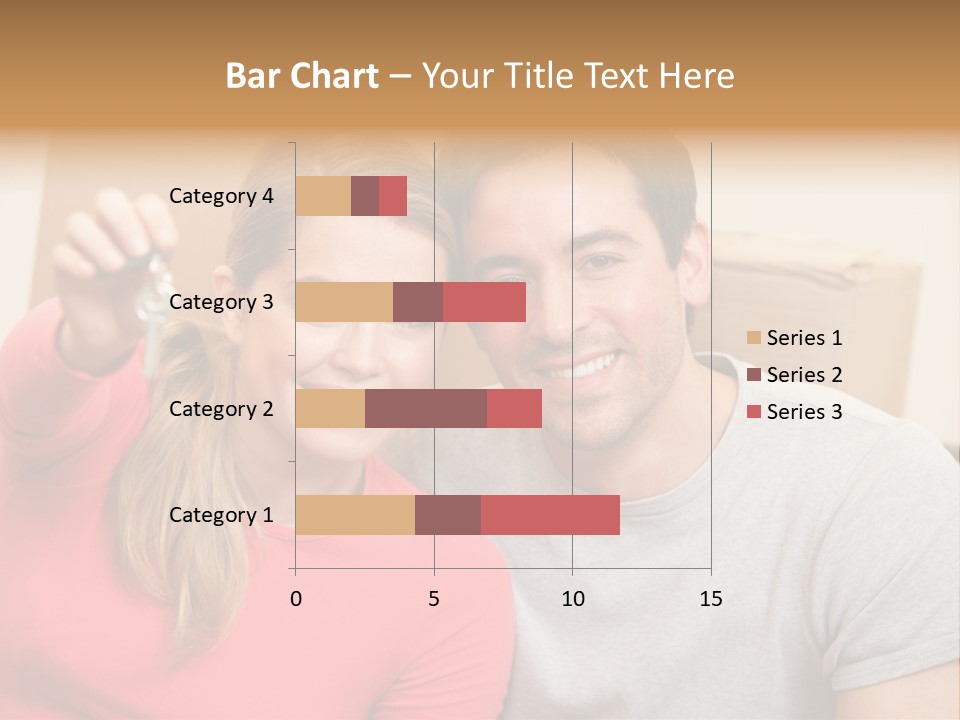 Bar Chart – Your Title Text Here

Category 4
Category 3
Category 2
Category 1

0
5
10
15

Series 1
Series 2
Series 3